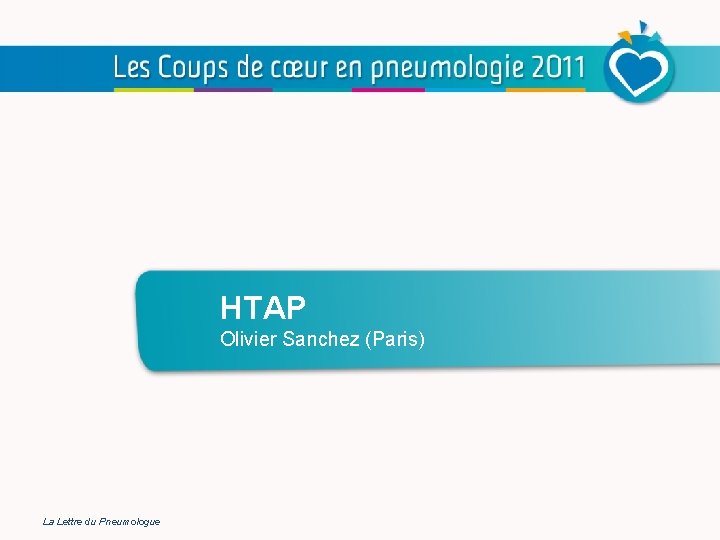 Les Coups de cœur en pneumologie 2011

HTAP
Olivier Sanchez (Paris)

La Lettre du Pneumologue